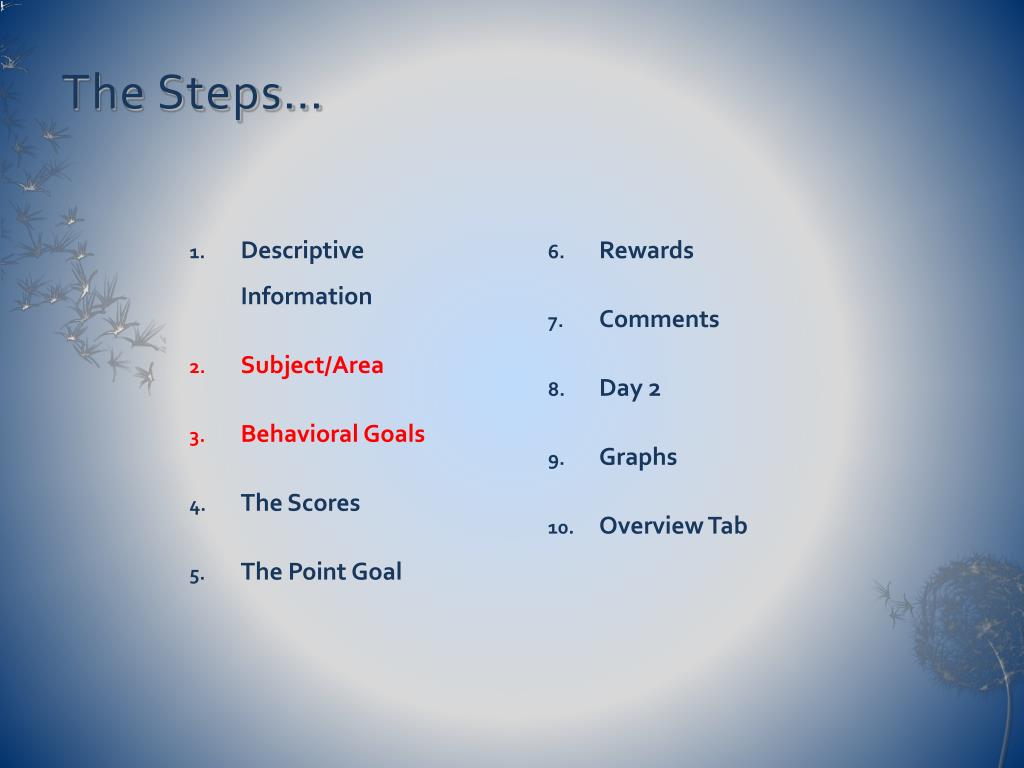 The Steps…

1. Descriptive Information

2. Subject/Area

3. Behavioral Goals

4. The Scores

5. The Point Goal

6. Rewards

7. Comments

8. Day 2

9. Graphs

10. Overview Tab